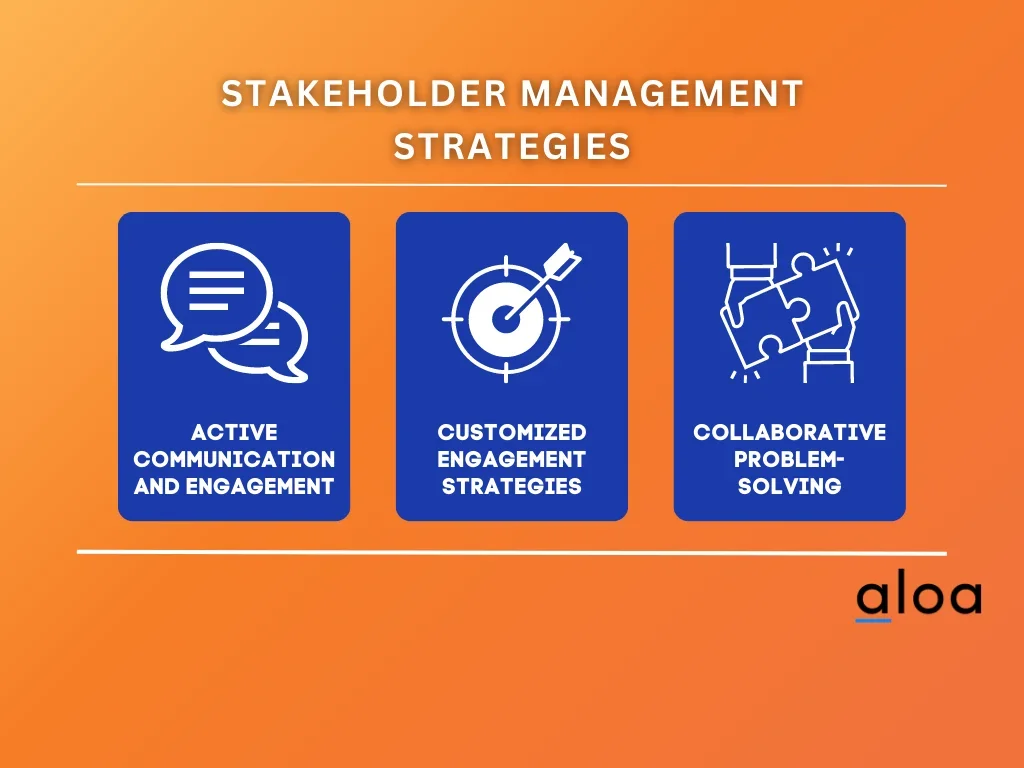 STAKEHOLDER MANAGEMENT STRATEGIES

ACTIVE COMMUNICATION AND ENGAGEMENT

CUSTOMIZED ENGAGEMENT STRATEGIES

COLLABORATIVE PROBLEM-SOLVING

aloa